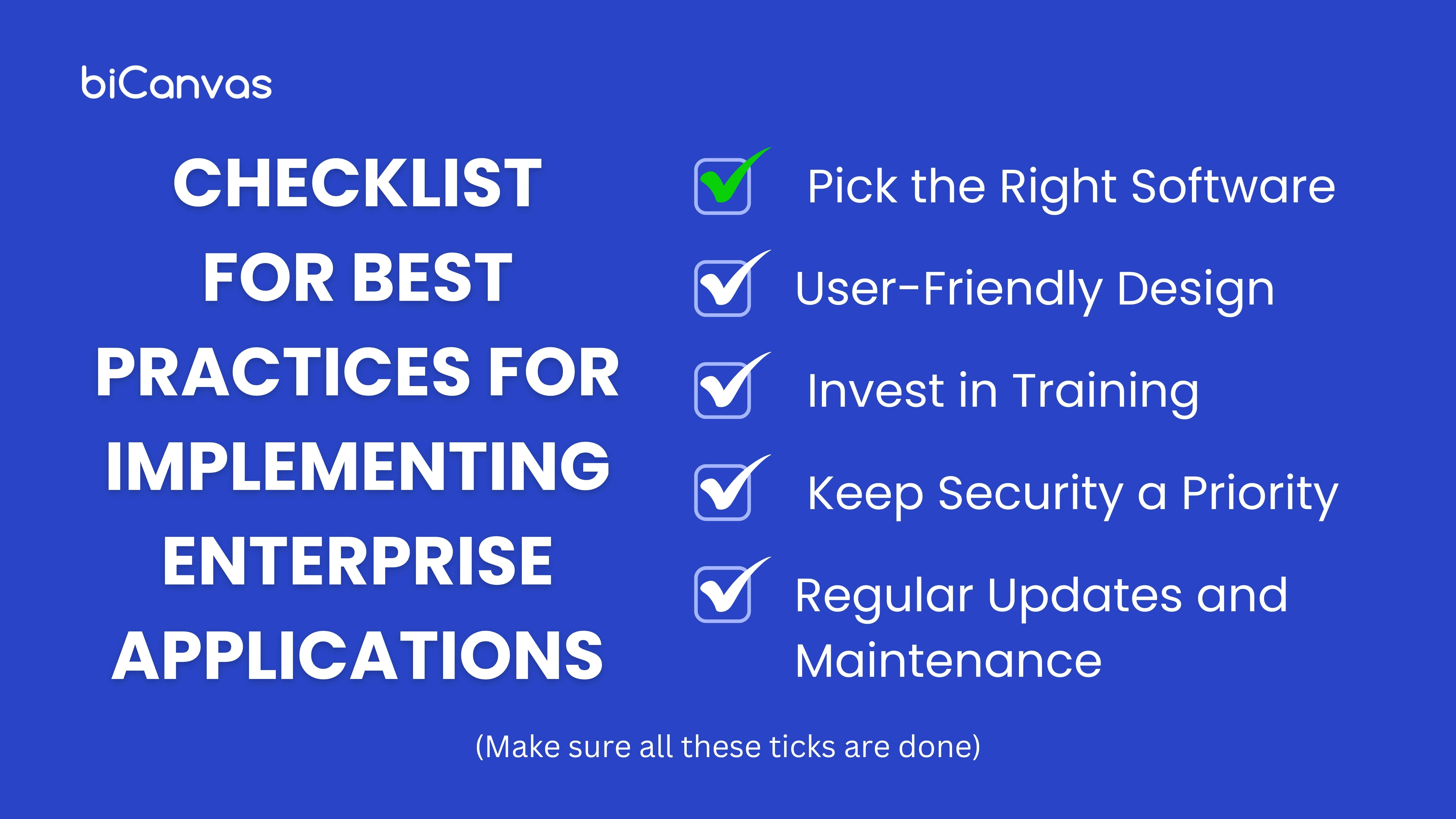 biCanvas

CHECKLIST FOR BEST PRACTICES FOR IMPLEMENTING ENTERPRISE APPLICATIONS

Pick the Right Software

User-Friendly Design

Invest in Training

Keep Security a Priority

Regular Updates and Maintenance

(Make sure all these ticks are done)